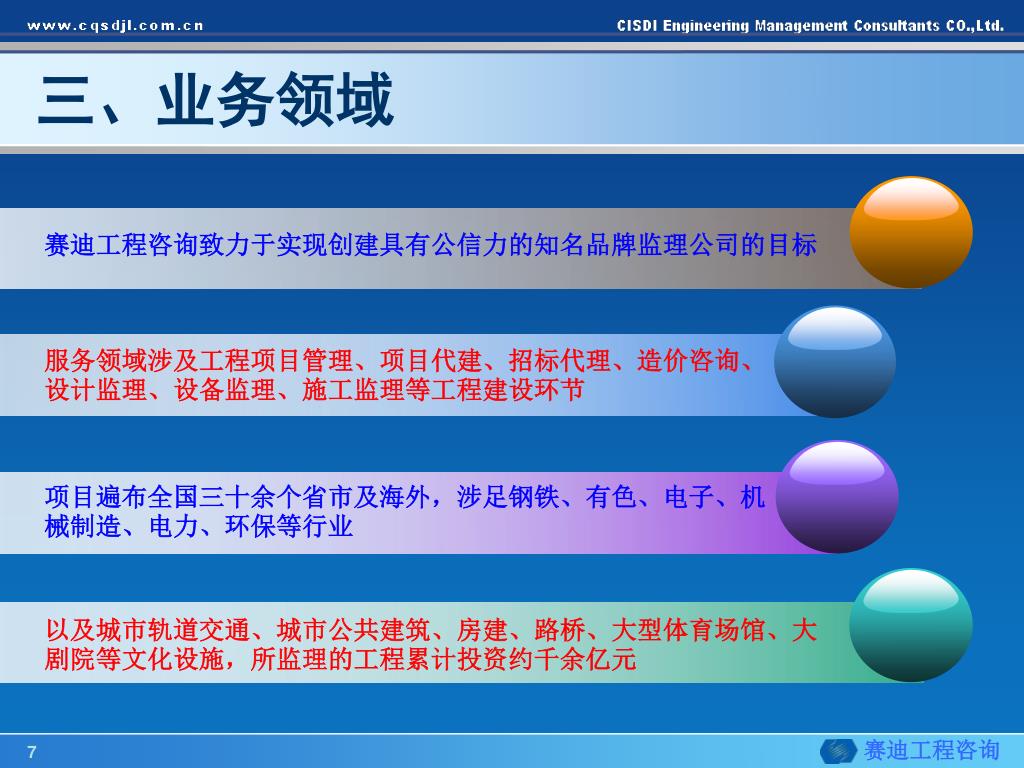 www.cqsdjl.com.cn

CISDI Engineering Management Consultants CO.,Ltd.

三、业务领域

赛迪工程咨询致力于实现创建具有公信力的知名品牌监理公司的目标

服务领域涉及工程项目管理、项目代建、招标代理、造价咨询、设计监理、设备监理、施工监理等工程建设环节

项目遍布全国三十余个省市及海外，涉足钢铁、有色、电子、机械制造、电力、环保等行业

以及城市轨道交通、城市公共建筑、房建、路桥、大型体育场馆、大剧院等文化设施，所监理的工程累计投资约千余亿元

7

赛迪工程咨询